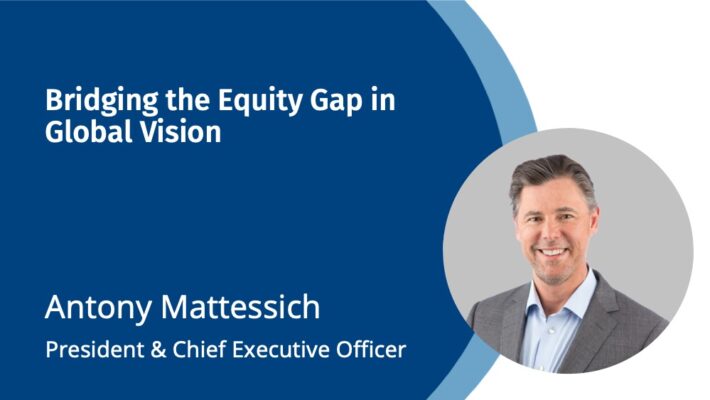 Bridging the Equity Gap in Global Vision

Antony Mattessich

President & Chief Executive Officer